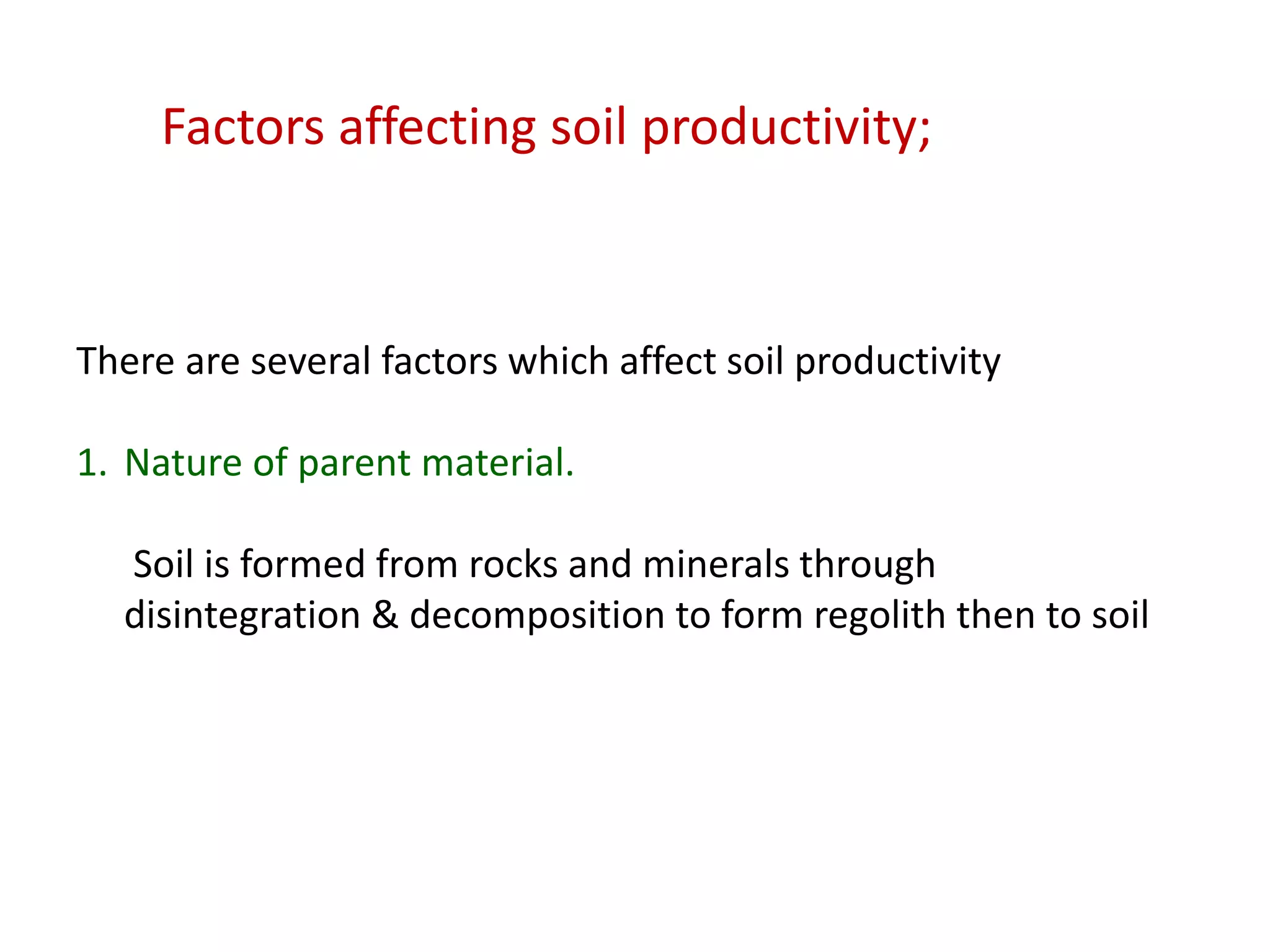 Factors affecting soil productivity;

There are several factors which affect soil productivity

1. Nature of parent material.

Soil is formed from rocks and minerals through disintegration & decomposition to form regolith then to soil